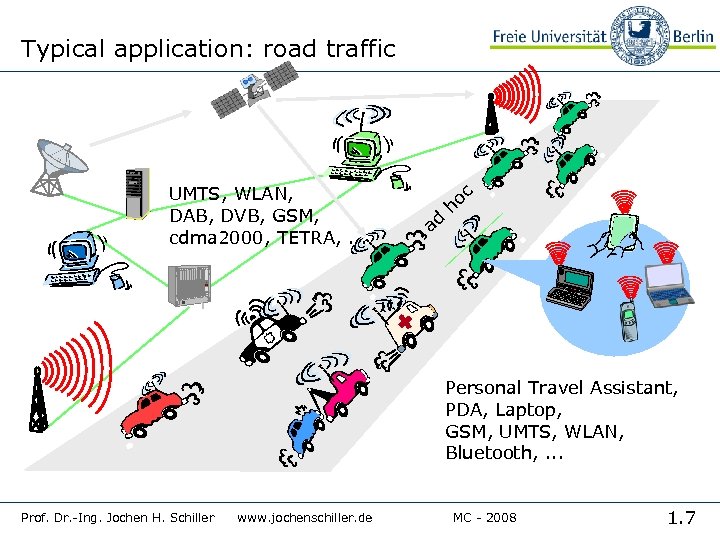 Typical application: road traffic

Freie Universität Berlin

UMTS, WLAN, DAB, DVB, GSM, cdma2000, TETRA, ...

ad hoc

Personal Travel Assistant, PDA, Laptop, GSM, UMTS, WLAN, Bluetooth, ...

Prof. Dr.-Ing. Jochen H. Schiller www.jochenschiller.de MC - 2008 1.7